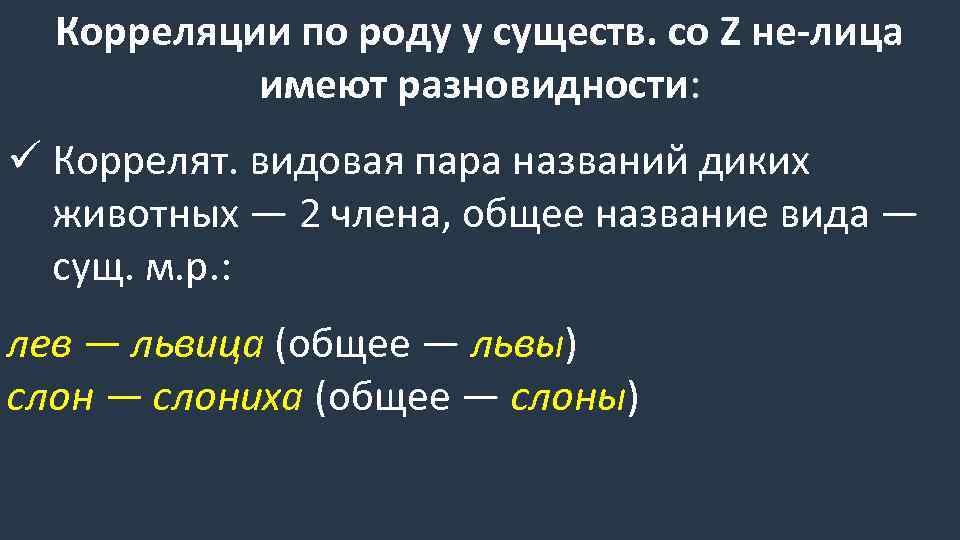 Корреляции по роду у существ. со Z не-лица имеют разновидности:

✓ Коррелят. видовая пара названий диких животных — 2 члена, общее название вида — сущ. м.р.:

лев — львица (общее — львы)
слон — слониха (общее — слоны)